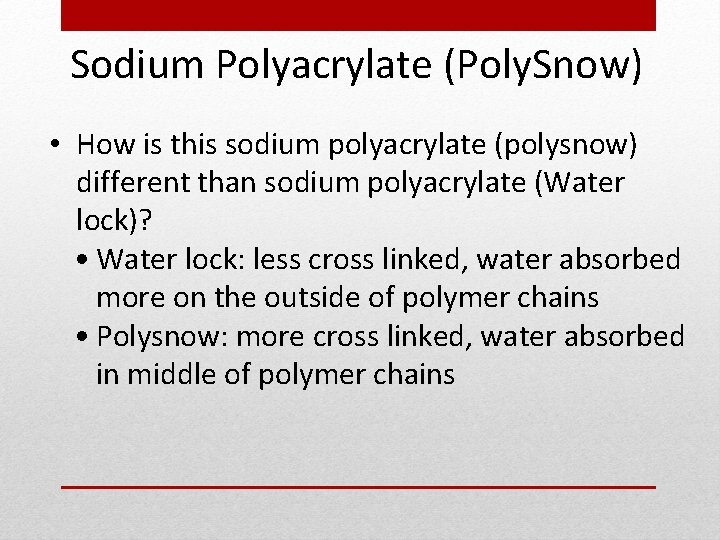 Sodium Polyacrylate (PolySnow)

• How is this sodium polyacrylate (polysnow) different than sodium polyacrylate (Water lock)?
  • Water lock: less cross linked, water absorbed more on the outside of polymer chains
  • Polysnow: more cross linked, water absorbed in middle of polymer chains